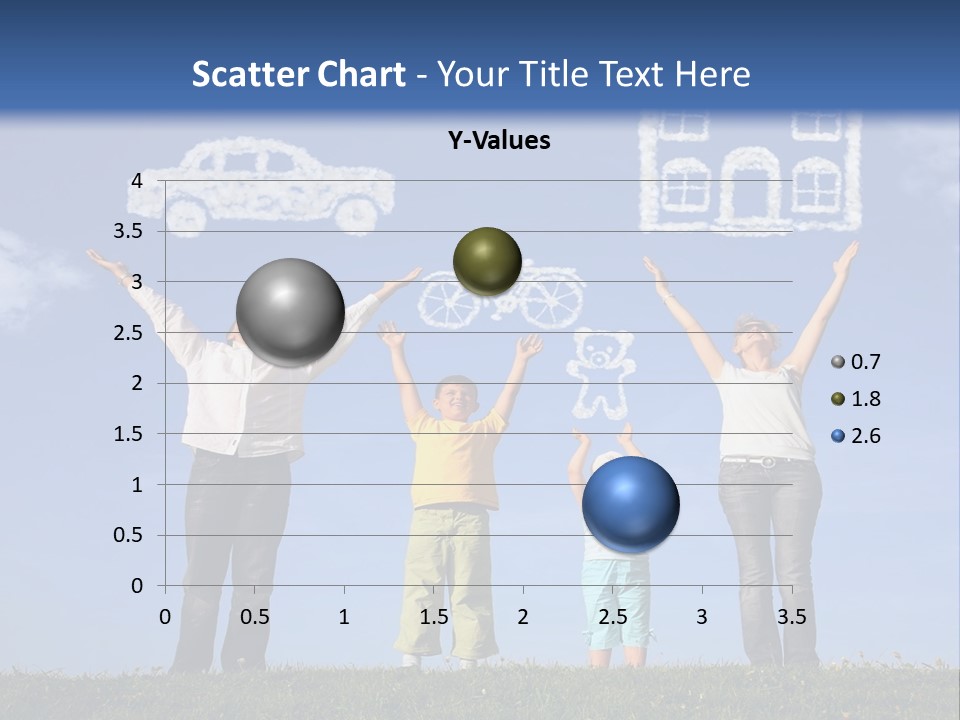 Scatter Chart - Your Title Text Here

Y-Values

4
3.5
3
2.5
2
1.5
1
0.5
0

0 0.5 1 1.5 2 2.5 3 3.5

0.7
1.8
2.6